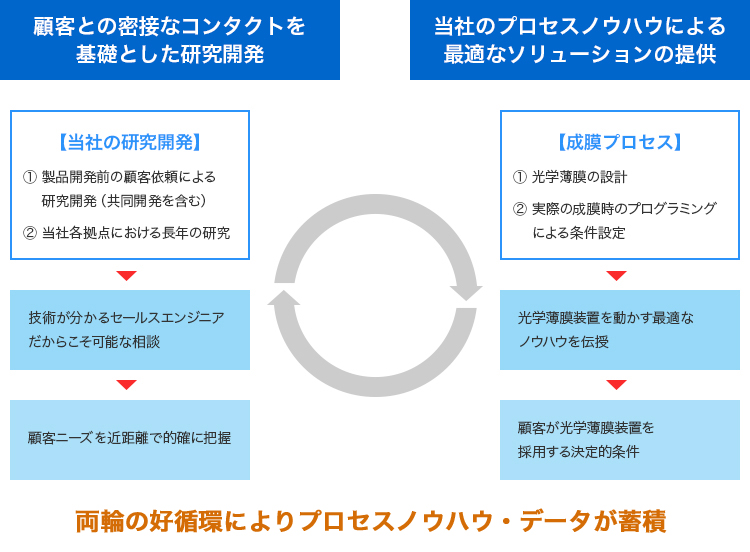 顧客との密接なコンタクトを基礎とした研究開発

【当社の研究開発】
① 製品開発前の顧客依頼による研究開発（共同開発を含む）
② 当社各拠点における長年の研究

技術が分かるセールスエンジニアだからこそ可能な相談

顧客ニーズを近距離で的確に把握

当社のプロセスノウハウによる最適なソリューションの提供

【成膜プロセス】
① 光学薄膜の設計
② 実際の成膜時のプログラミングによる条件設定

光学薄膜装置を動かす最適なノウハウを伝授

顧客が光学薄膜装置を採用する決定的条件

両輪の好循環によりプロセスノウハウ・データが蓄積